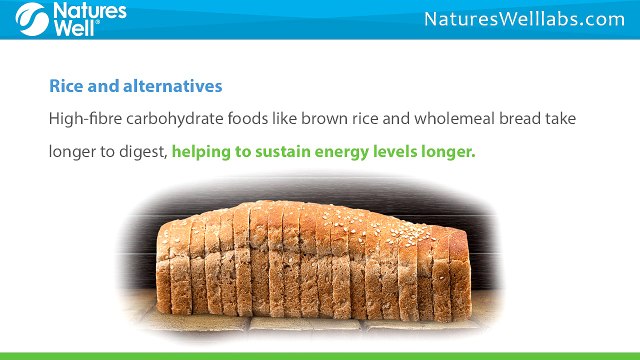 Natures Well®

NaturesWelllabs.com

Rice and alternatives

High-fibre carbohydrate foods like brown rice and wholemeal bread take longer to digest, helping to sustain energy levels longer.